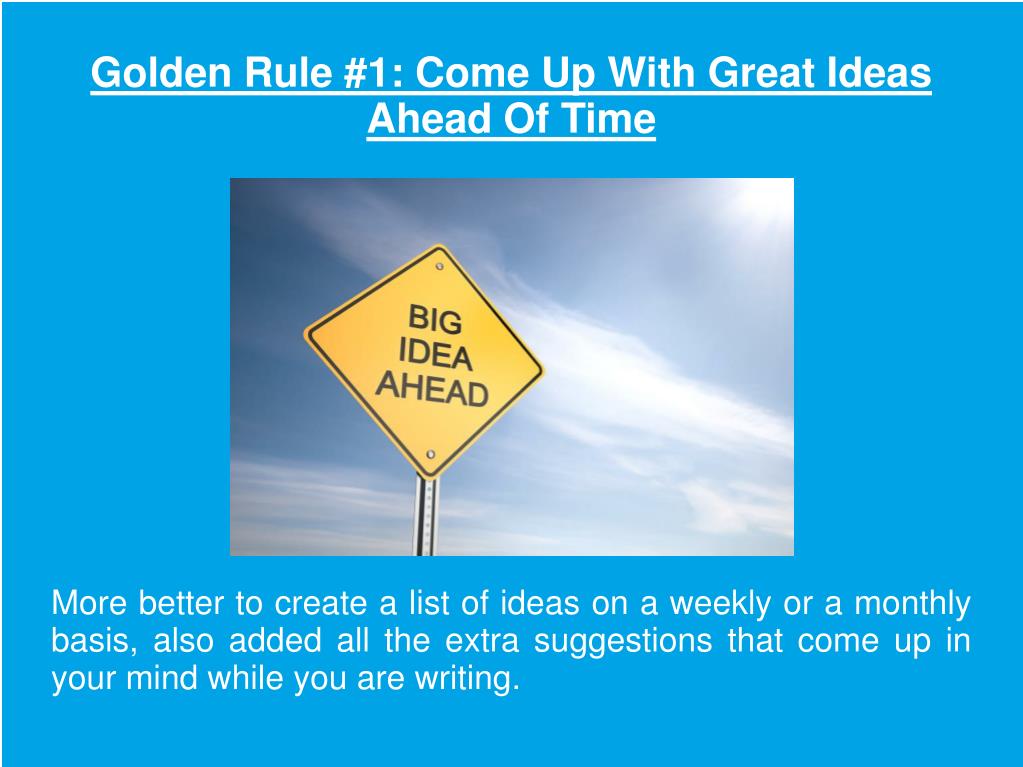 Golden Rule #1: Come Up With Great Ideas Ahead Of Time

BIG IDEA AHEAD

More better to create a list of ideas on a weekly or a monthly basis, also added all the extra suggestions that come up in your mind while you are writing.